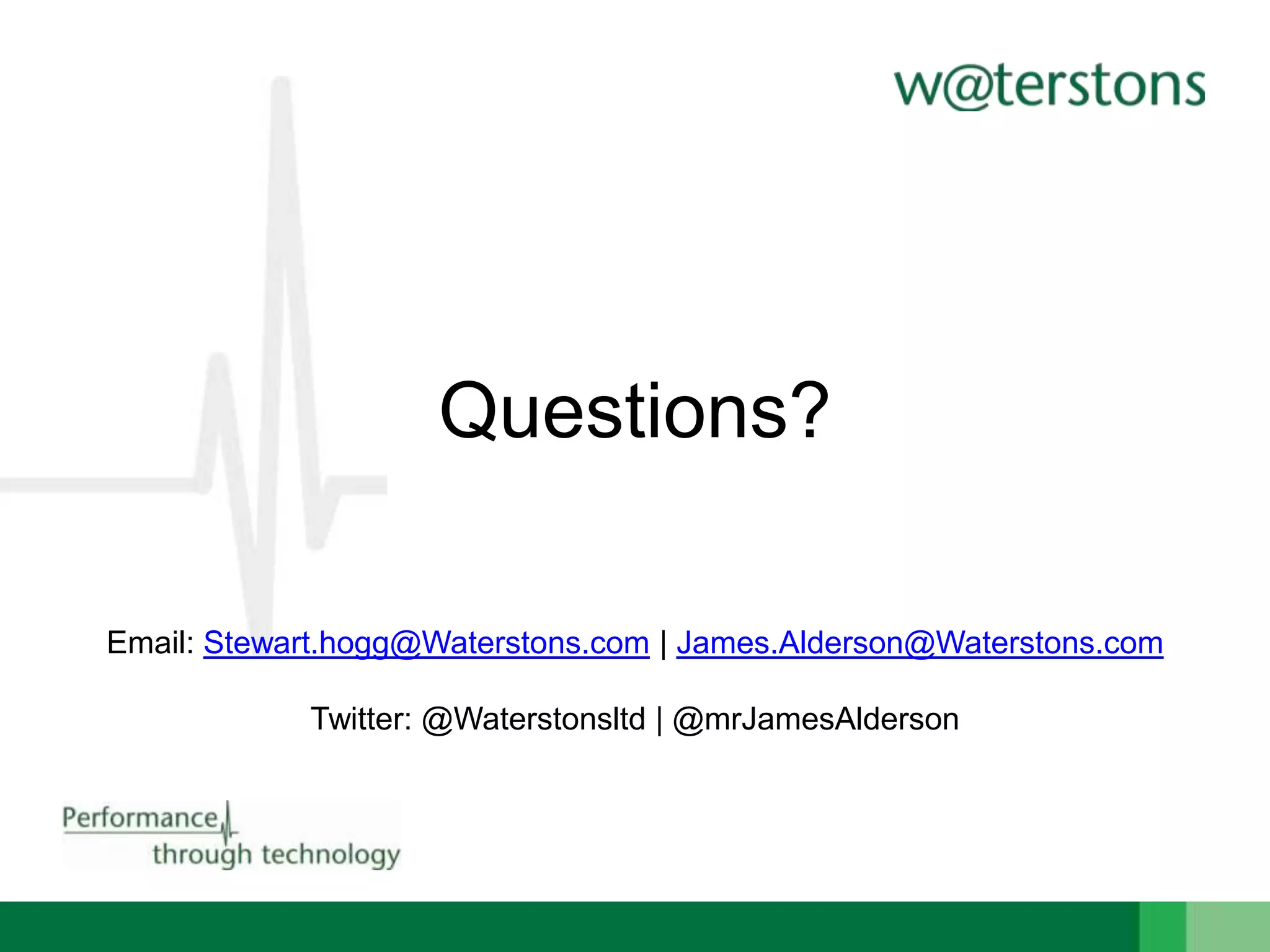 w@terstons

Questions?

Email: Stewart.hogg@Waterstons.com | James.Alderson@Waterstons.com

Twitter: @Waterstonsltd | @mrJamesAlderson

Performance through technology